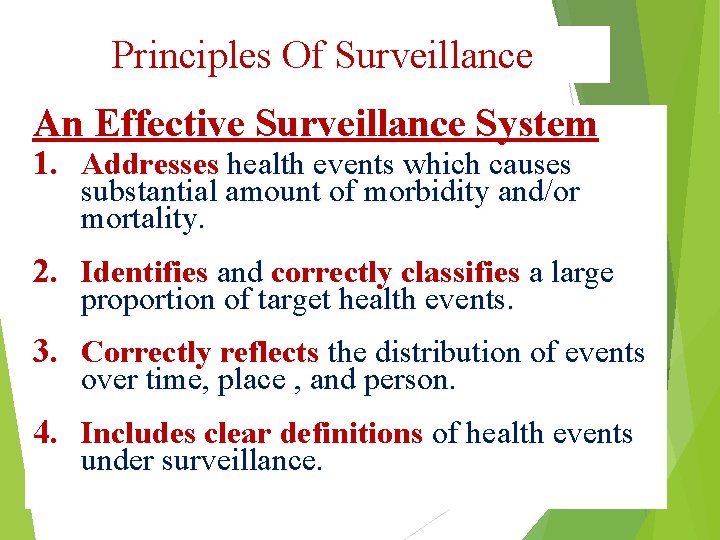 Principles Of Surveillance

An Effective Surveillance System

1. Addresses health events which causes substantial amount of morbidity and/or mortality.

2. Identifies and correctly classifies a large proportion of target health events.

3. Correctly reflects the distribution of events over time, place , and person.

4. Includes clear definitions of health events under surveillance.